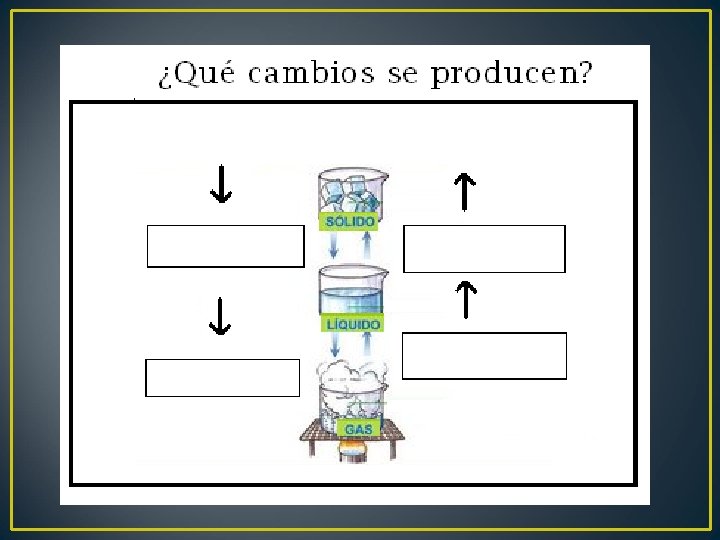 ¿Qué cambios se producen?

SÓLIDO

LÍQUIDO

GAS